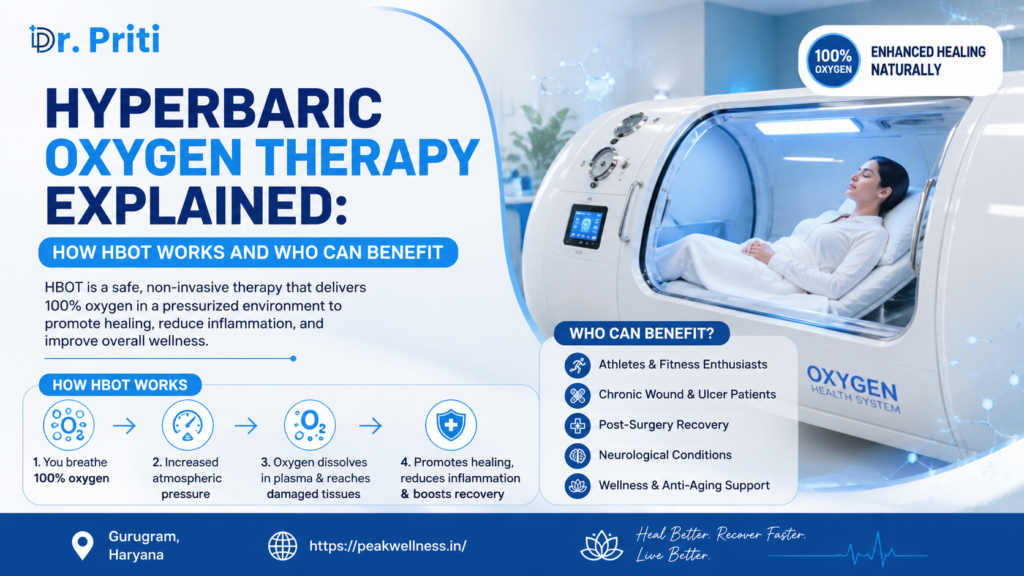 Dr. Priti

100% OXYGEN

ENHANCED HEALING NATURALLY

HYPERBARIC OXYGEN THERAPY EXPLAINED:

HOW HBOT WORKS AND WHO CAN BENEFIT

HBOT is a safe, non-invasive therapy that delivers 100% oxygen in a pressurized environment to promote healing, reduce inflammation, and improve overall wellness.

HOW HBOT WORKS

$O_2$

1. You breathe 100% oxygen

2. Increased atmospheric pressure

$O_2$

3. Oxygen dissolves in plasma & reaches damaged tissues

4. Promotes healing, reduces inflammation & boosts recovery

WHO CAN BENEFIT?

Athletes & Fitness Enthusiasts

Chronic Wound & Ulcer Patients

Post-Surgery Recovery

Neurological Conditions

Wellness & Anti-Aging Support

OXYGEN HEALTH SYSTEM

Gurugram, Haryana

https://peakwellness.in/

Heal Better. Recover Faster. Live Better.